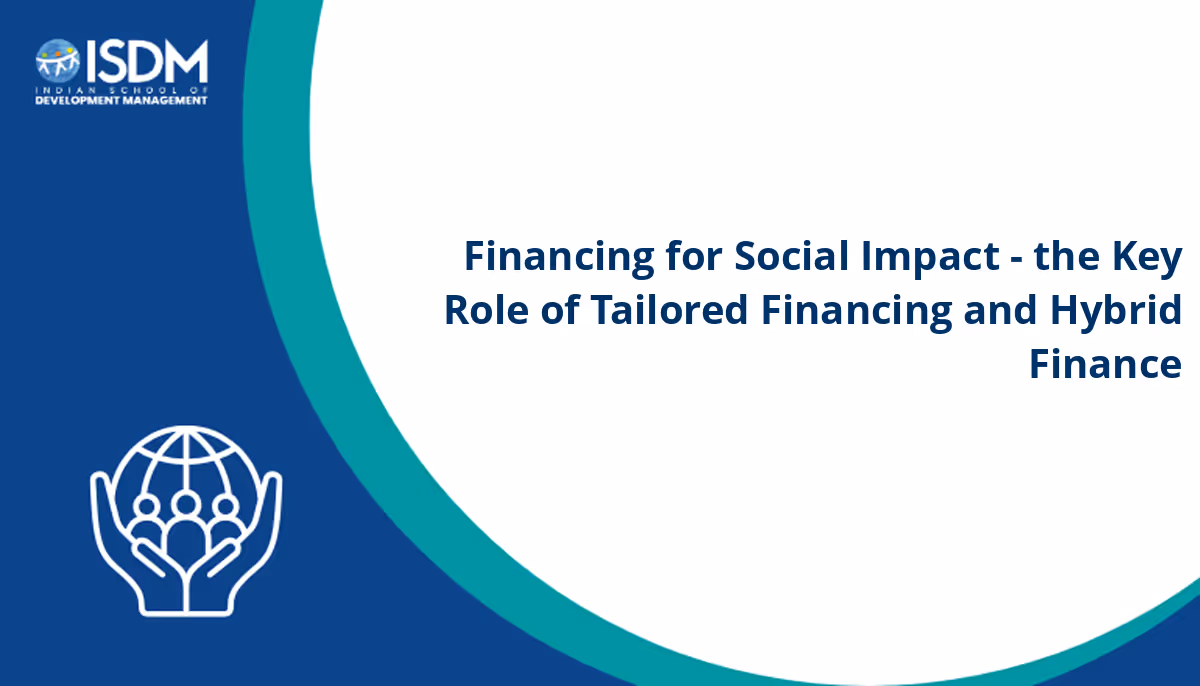 ISDM
INDIAN SCHOOL OF
DEVELOPMENT MANAGEMENT

Financing for Social Impact - the Key Role of Tailored Financing and Hybrid Finance